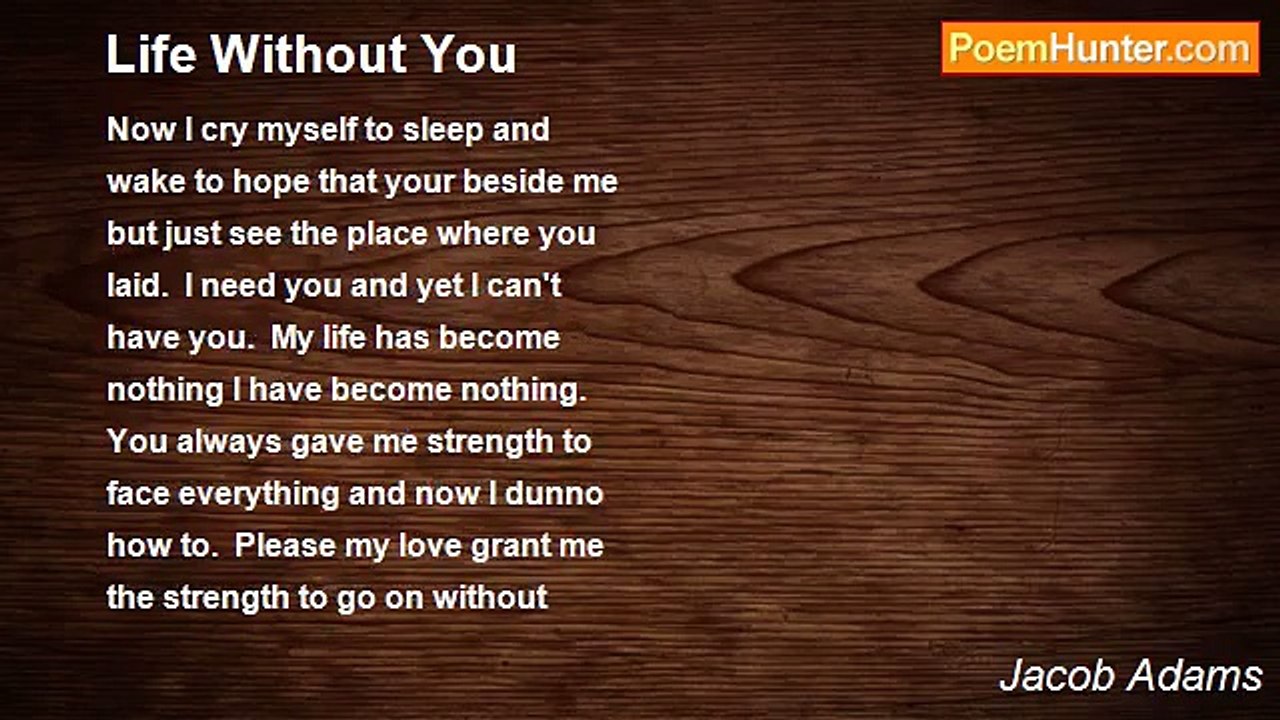 Life Without You

PoemHunter.com

Now I cry myself to sleep and wake to hope that your beside me but just see the place where you laid. I need you and yet I can't have you. My life has become nothing I have become nothing. You always gave me strength to face everything and now I dunno how to. Please my love grant me the strength to go on without

Jacob Adams